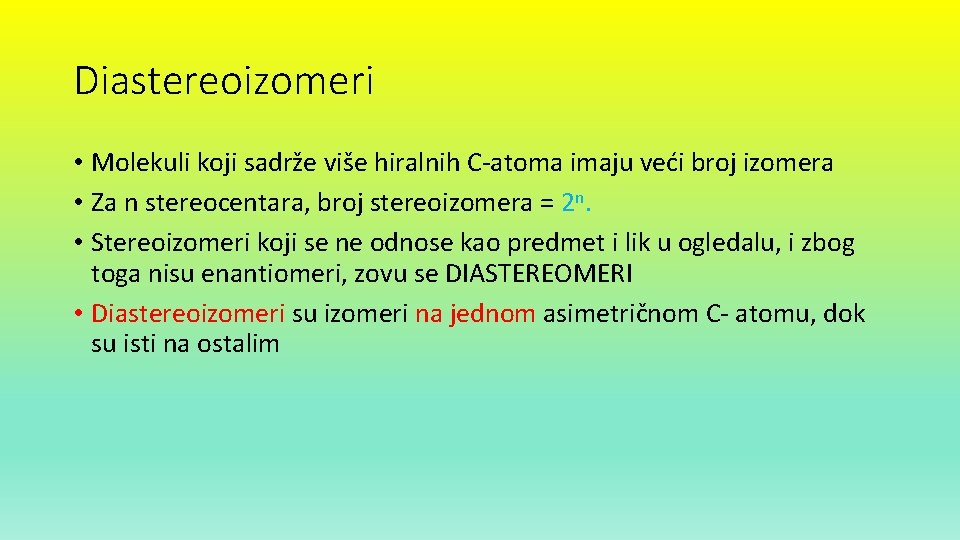 Diastereoizomeri

• Molekuli koji sadrže više hiralnih C-atoma imaju veći broj izomera
• Za n stereocentara, broj stereoizomera = $2^n$.
• Stereoizomeri koji se ne odnose kao predmet i lik u ogledalu, i zbog toga nisu enantiomeri, zovu se DIASTEREOMERI
• Diastereoizomeri su izomeri na jednom asimetričnom C- atomu, dok su isti na ostalim